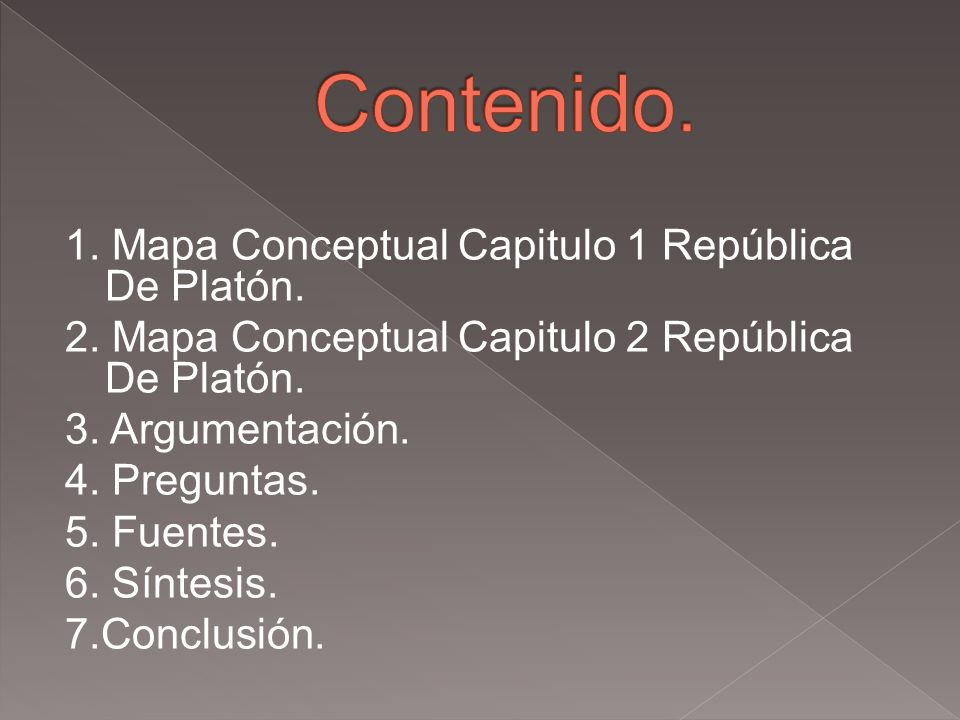 Contenido.

1. Mapa Conceptual Capitulo 1 República De Platón.
2. Mapa Conceptual Capitulo 2 República De Platón.
3. Argumentación.
4. Preguntas.
5. Fuentes.
6. Síntesis.
7.Conclusión.